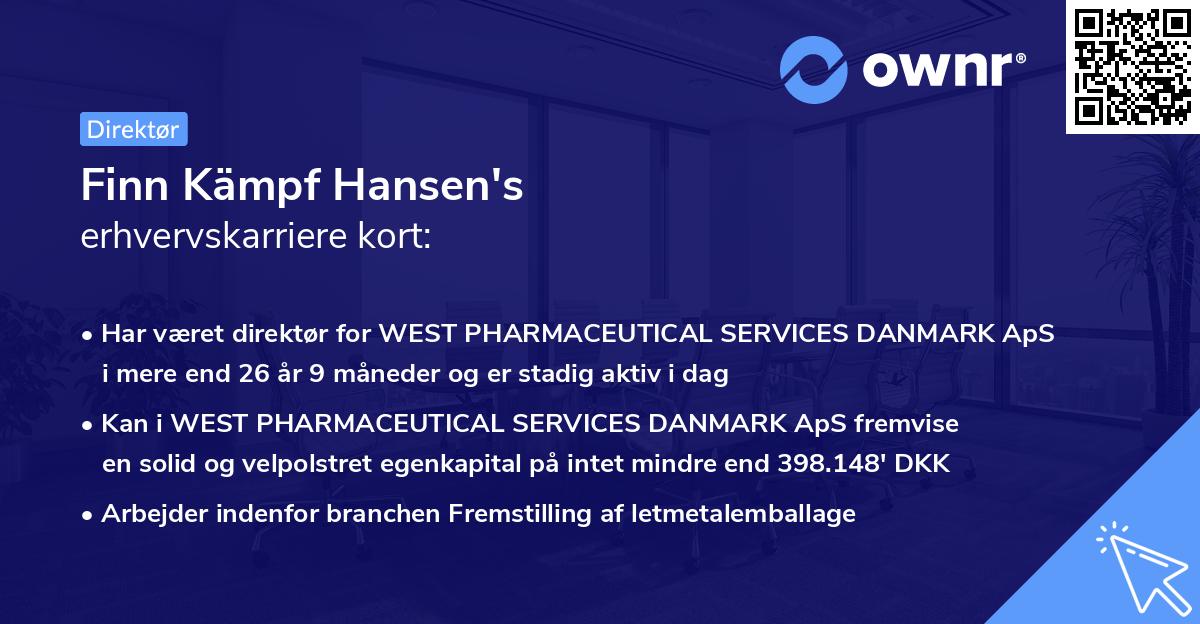 ownr®

Direktør

Finn Kämpf Hansen's
erhvervskarriere kort:

• Har været direktør for WEST PHARMACEUTICAL SERVICES DANMARK ApS i mere end 26 år 9 måneder og er stadig aktiv i dag

• Kan i WEST PHARMACEUTICAL SERVICES DANMARK ApS fremvise en solid og velpolstret egenkapital på intet mindre end 398.148' DKK

• Arbejder indenfor branchen Fremstilling af letmetalemballage